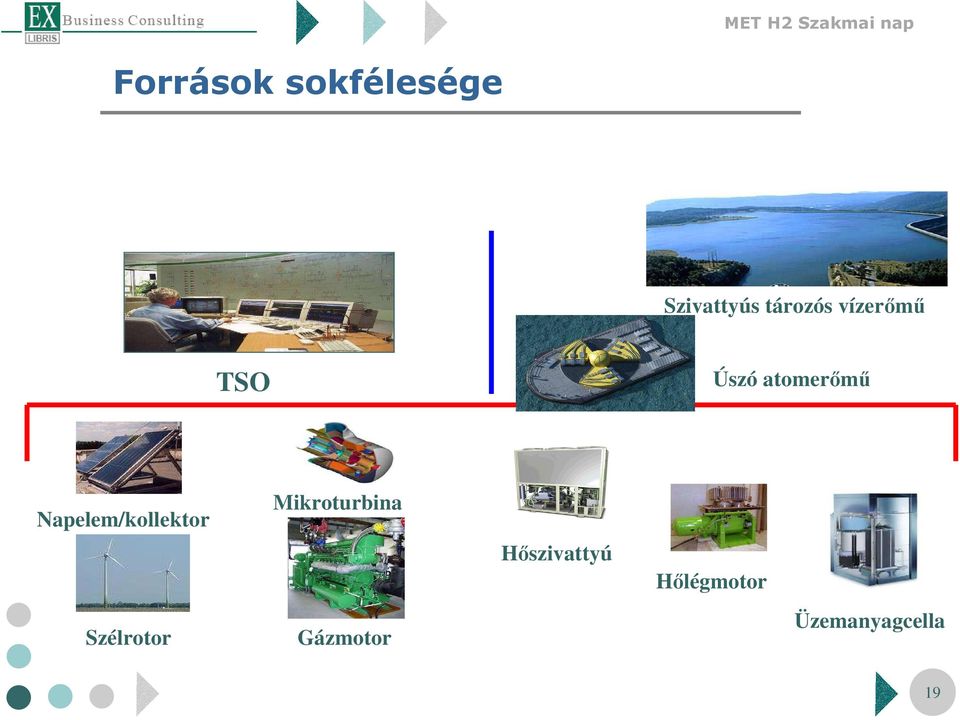 EX LIBRIS Business Consulting

MET H2 Szakmai nap

Források sokfélesége

Szivattyús tározós vízerőmű

TSO

Úszó atomerőmű

Napelem/kollektor

Mikroturbina

Hőszivattyú

Hőlégmotor

Üzemanyagcella

Szélrotor

Gázmotor

19